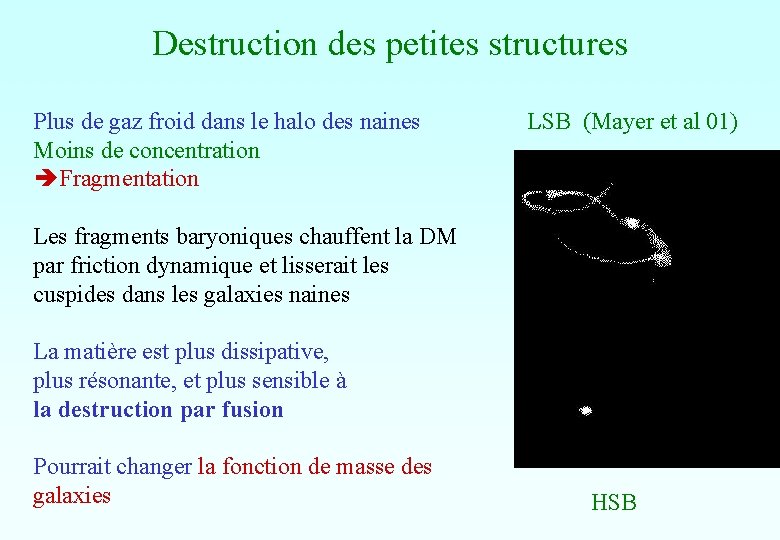 Destruction des petites structures

Plus de gaz froid dans le halo des naines
Moins de concentration
➔Fragmentation

Les fragments baryoniques chauffent la DM par friction dynamique et lisserait les cuspides dans les galaxies naines

La matière est plus dissipative, plus résonante, et plus sensible à la destruction par fusion

Pourrait changer la fonction de masse des galaxies

LSB (Mayer et al 01)

HSB